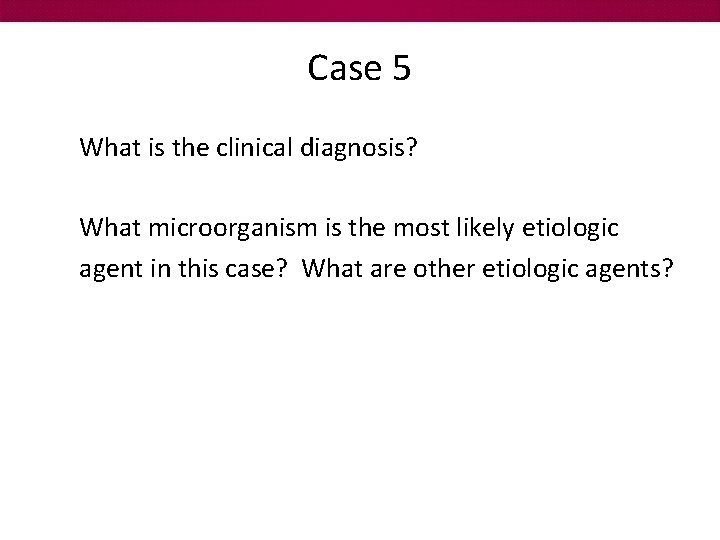 Case 5

What is the clinical diagnosis?

What microorganism is the most likely etiologic agent in this case?  What are other etiologic agents?